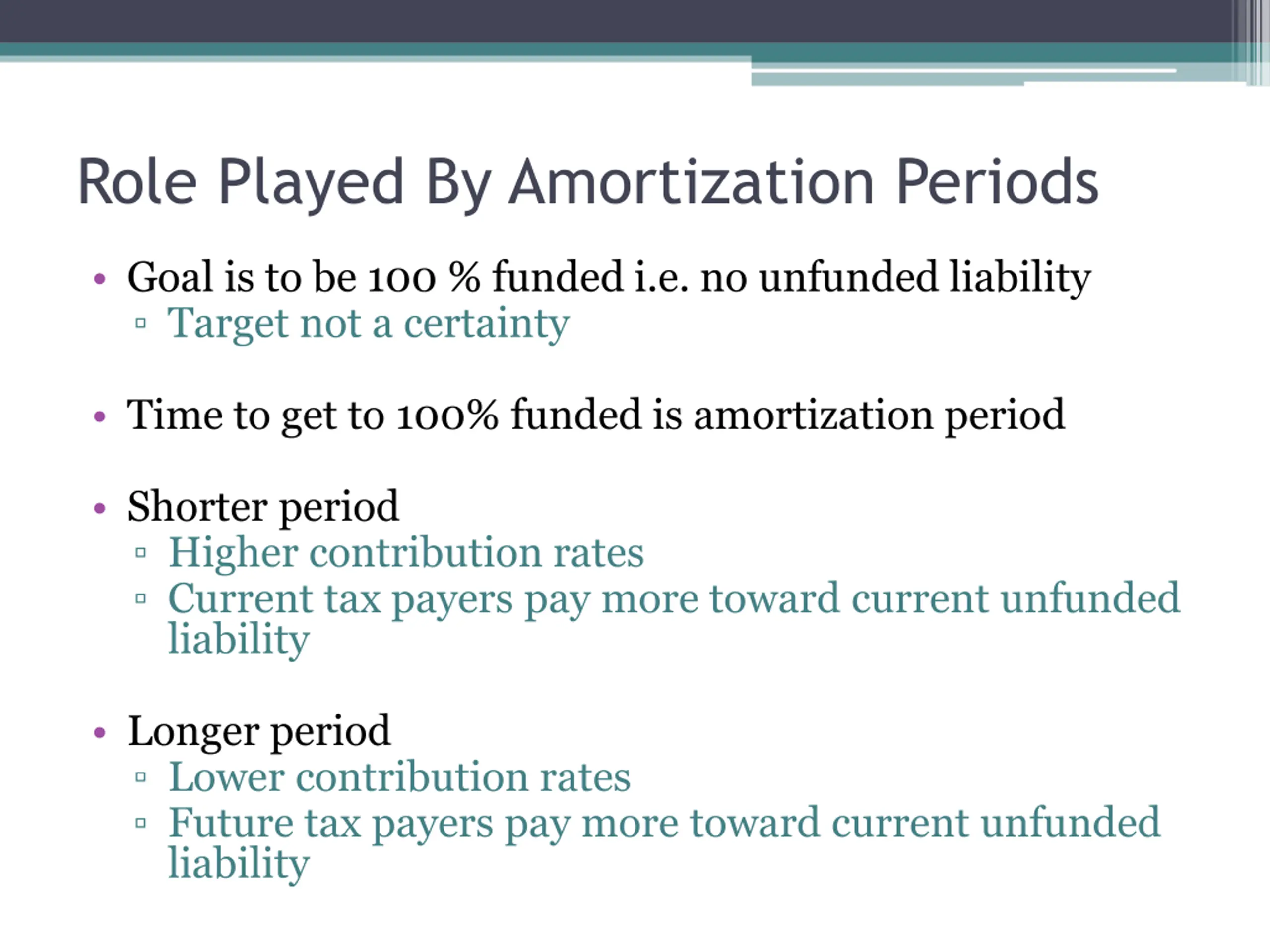 Role Played By Amortization Periods

• Goal is to be 100 % funded i.e. no unfunded liability
▫ Target not a certainty

• Time to get to 100% funded is amortization period

• Shorter period
▫ Higher contribution rates
▫ Current tax payers pay more toward current unfunded liability

• Longer period
▫ Lower contribution rates
▫ Future tax payers pay more toward current unfunded liability